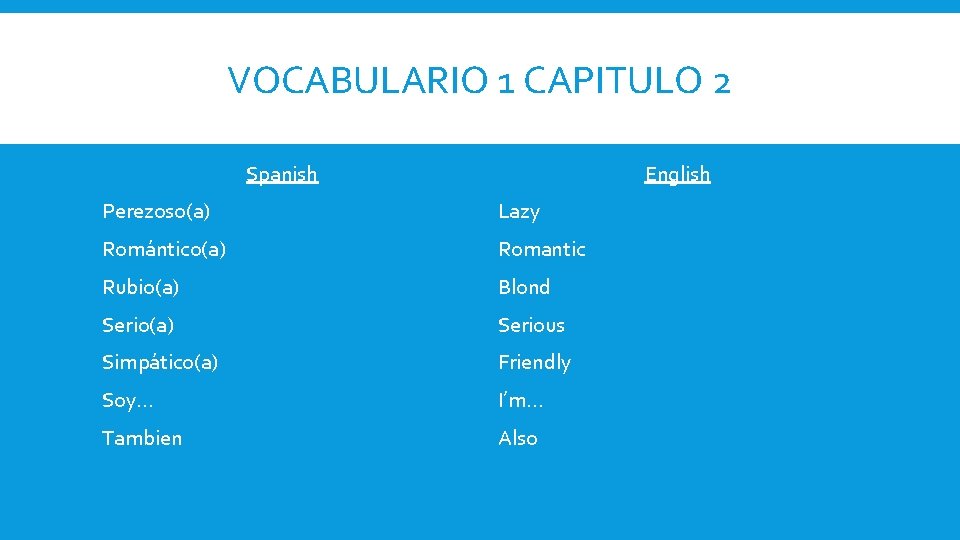 VOCABULARIO 1 CAPITULO 2

| Spanish | English |
|---|---|
| Perezoso(a) | Lazy |
| Romántico(a) | Romantic |
| Rubio(a) | Blond |
| Serio(a) | Serious |
| Simpático(a) | Friendly |
| Soy… | I'm… |
| Tambien | Also |